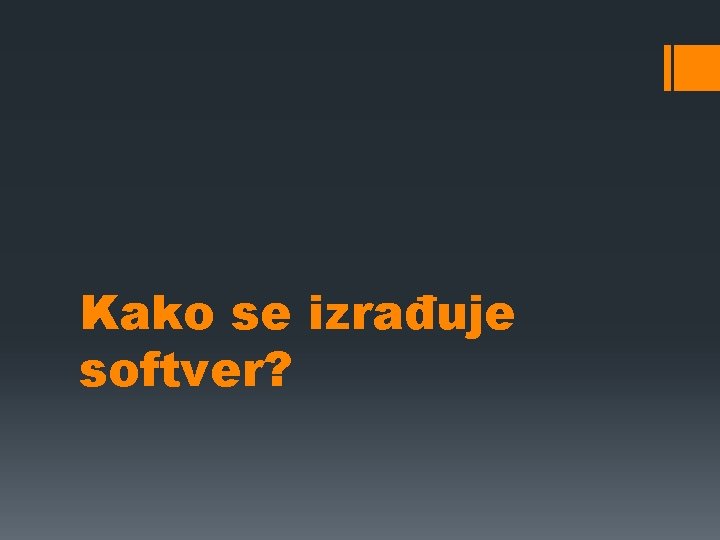 Kako se izrađuje softver?